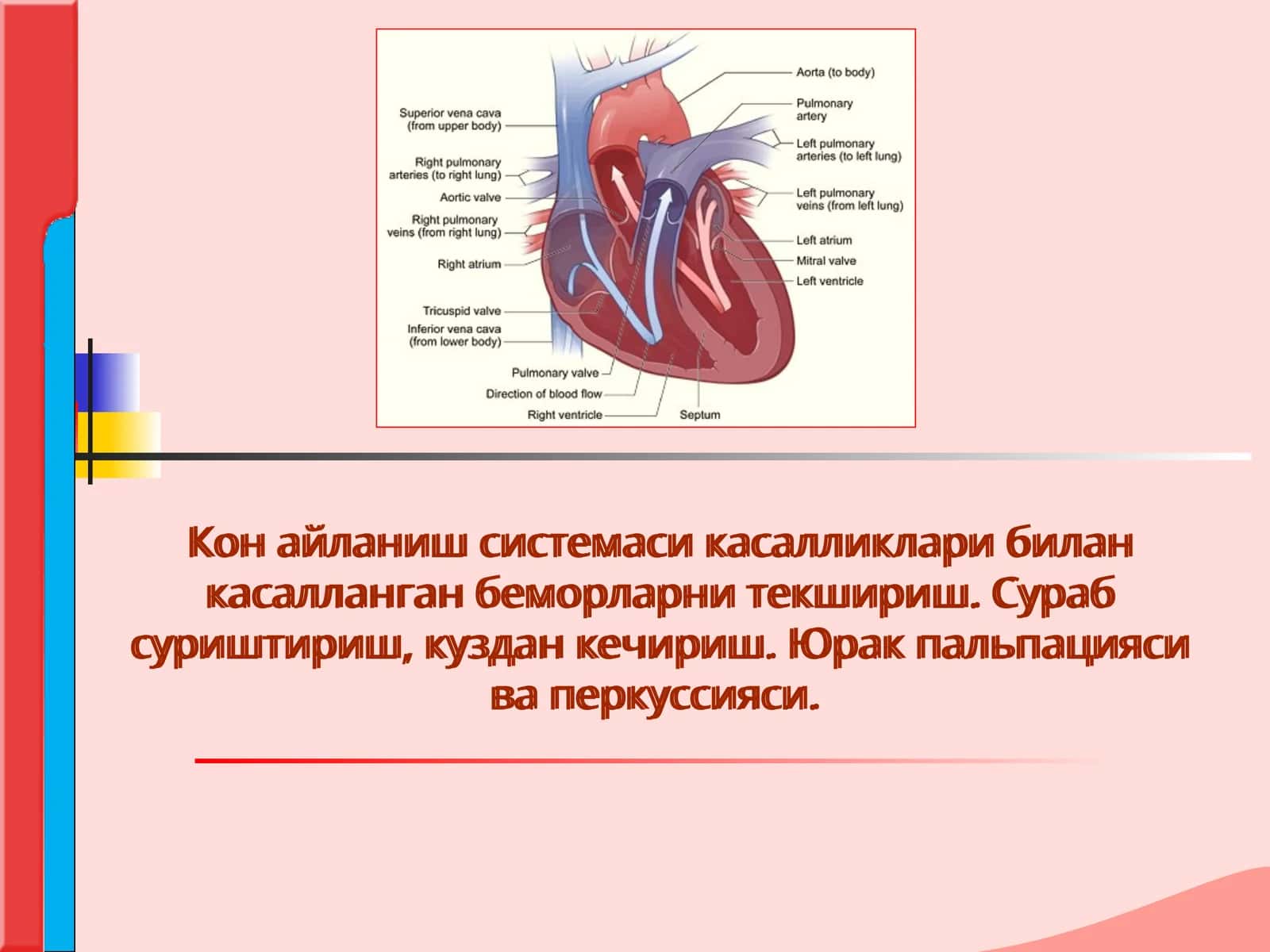 Superior vena cava (from upper body)

Right pulmonary arteries (to right lung)

Aortic valve

Right pulmonary veins (from right lung)

Right atrium

Tricuspid valve

Inferior vena cava (from lower body)

Pulmonary valve

Direction of blood flow

Right ventricle

Septum

Aorta (to body)

Pulmonary artery

Left pulmonary arteries (to left lung)

Left pulmonary veins (from left lung)

Left atrium

Mitral valve

Left ventricle

Кон айланиш системаси касалликлари билан касалланган беморларни текшириш. Сураб суриштириш, куздан кечириш. Юрак пальпацияси ва перкуссияси.